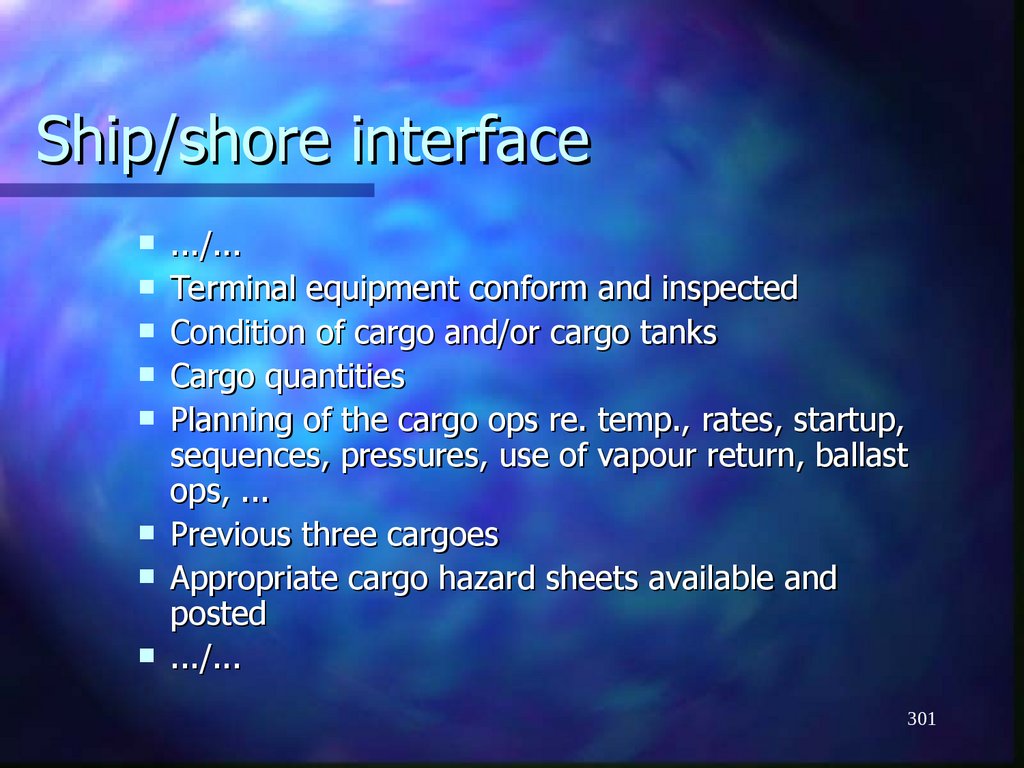 Ship/shore interface

- .../...
- Terminal equipment conform and inspected
- Condition of cargo and/or cargo tanks
- Cargo quantities
- Planning of the cargo ops re. temp., rates, startup, sequences, pressures, use of vapour return, ballast ops, ...
- Previous three cargoes
- Appropriate cargo hazard sheets available and posted
- .../...

301